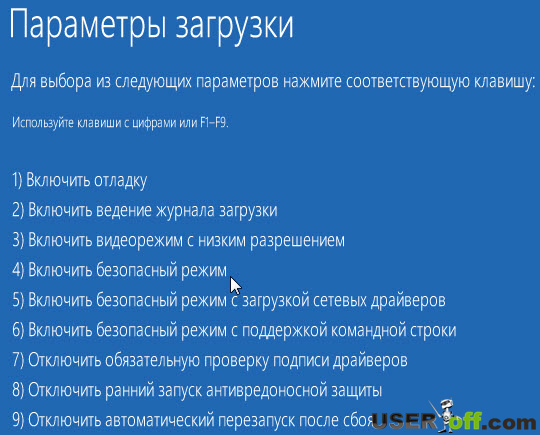 Параметры загрузки

Для выбора из следующих параметров нажмите соответствующую клавишу:

Используйте клавиши с цифрами или F1–F9.

1) Включить отладку
2) Включить ведение журнала загрузки
3) Включить видеорежим с низким разрешением
4) Включить безопасный режим
5) Включить безопасный режим с загрузкой сетевых драйверов
6) Включить безопасный режим с поддержкой командной строки
7) Отключить обязательную проверку подписи драйверов
8) Отключить ранний запуск антивредоносной защиты
9) Отключить автоматический перезапуск после сбоя

USERoff.com